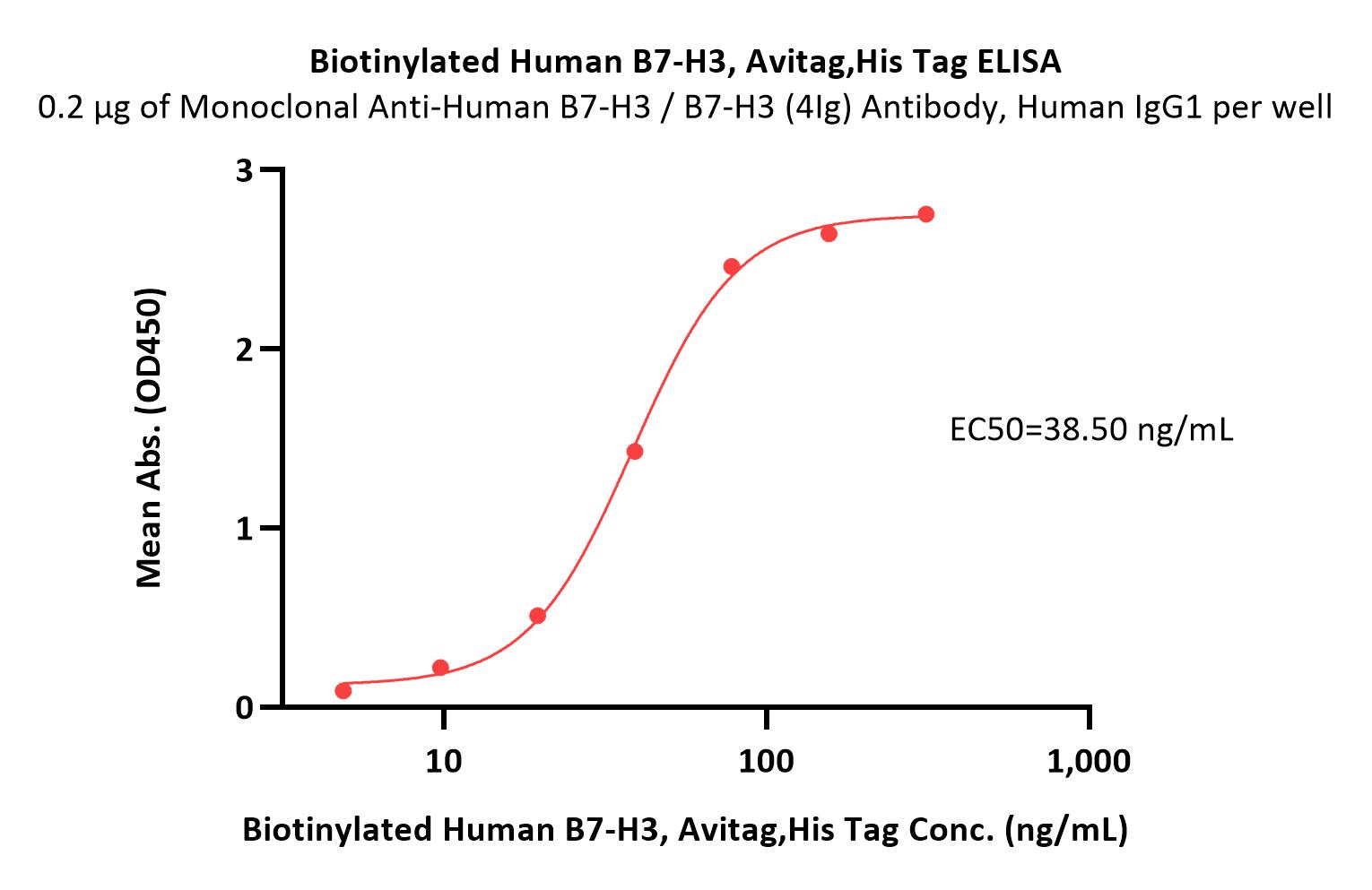 Biotinylated Human B7-H3, Avitag,His Tag ELISA
0.2 μg of Monoclonal Anti-Human B7-H3 / B7-H3 (4Ig) Antibody, Human IgG1 per well

Mean Abs. (OD450)

3
2
1
0

EC50=38.50 ng/mL

10
100
1,000

Biotinylated Human B7-H3, Avitag,His Tag Conc. (ng/mL)